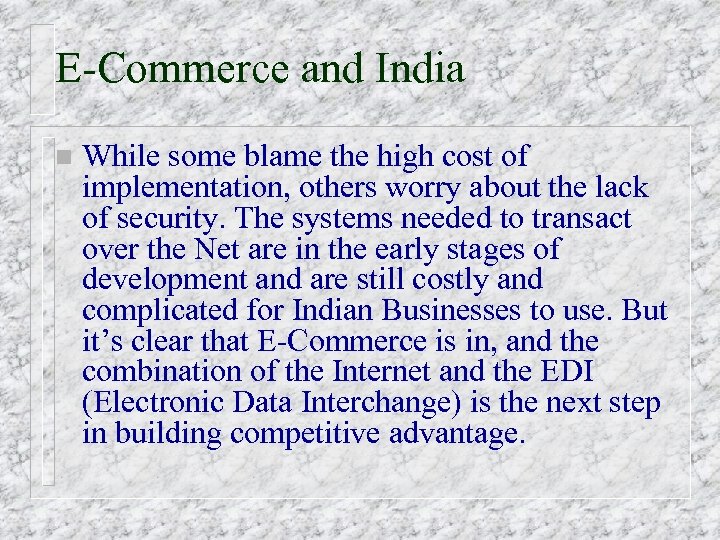 E-Commerce and India

While some blame the high cost of implementation, others worry about the lack of security. The systems needed to transact over the Net are in the early stages of development and are still costly and complicated for Indian Businesses to use. But it’s clear that E-Commerce is in, and the combination of the Internet and the EDI (Electronic Data Interchange) is the next step in building competitive advantage.